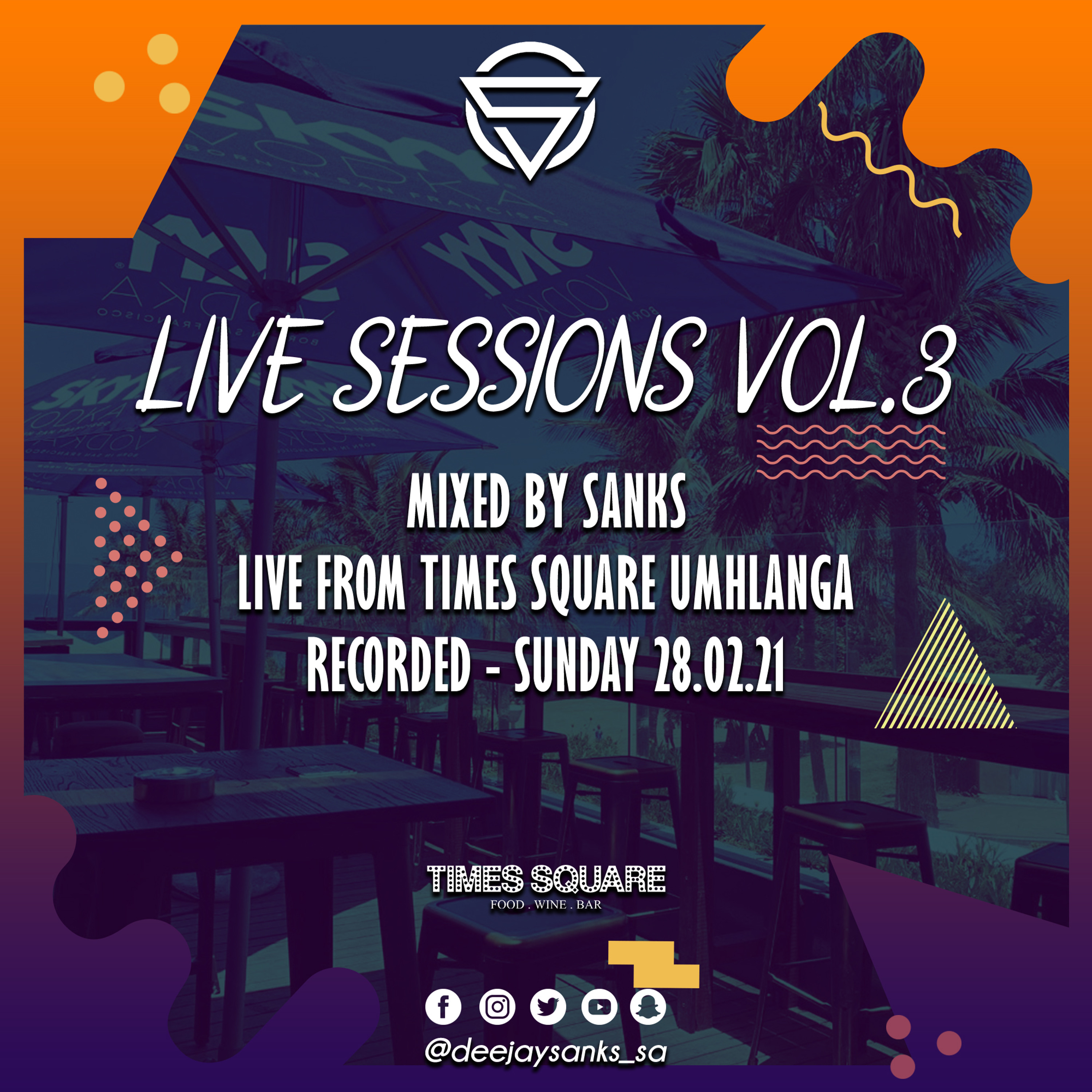 LIVE SESSIONS VOL.3

MIXED BY SANKS
LIVE FROM TIMES SQUARE UMHLANGA
RECORDED - SUNDAY 28.02.21

TIMES SQUARE
FOOD . WINE . BAR

@deejaysanks_sa